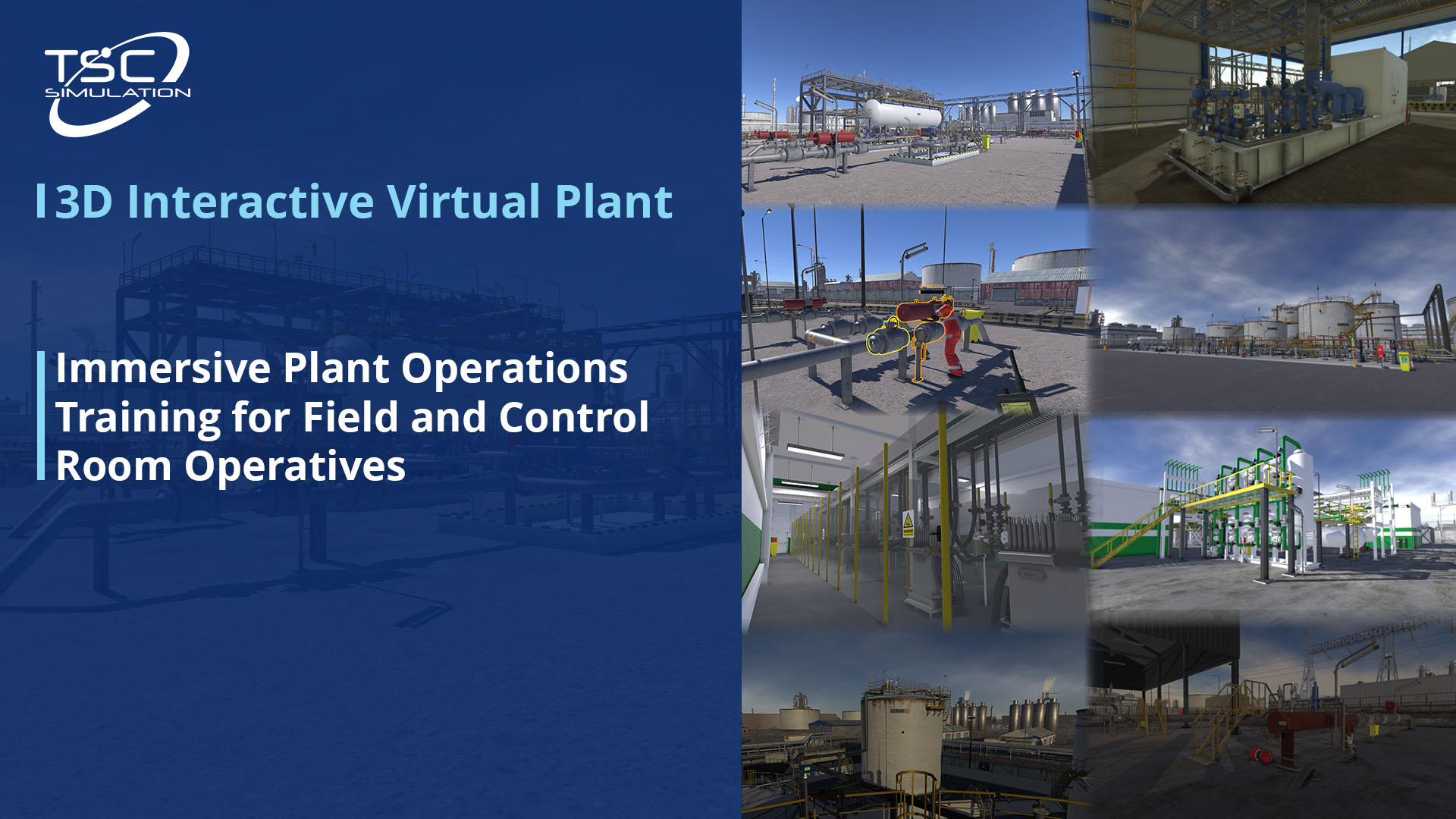 TSC
SIMULATION

3D Interactive Virtual Plant

Immersive Plant Operations Training for Field and Control Room Operatives